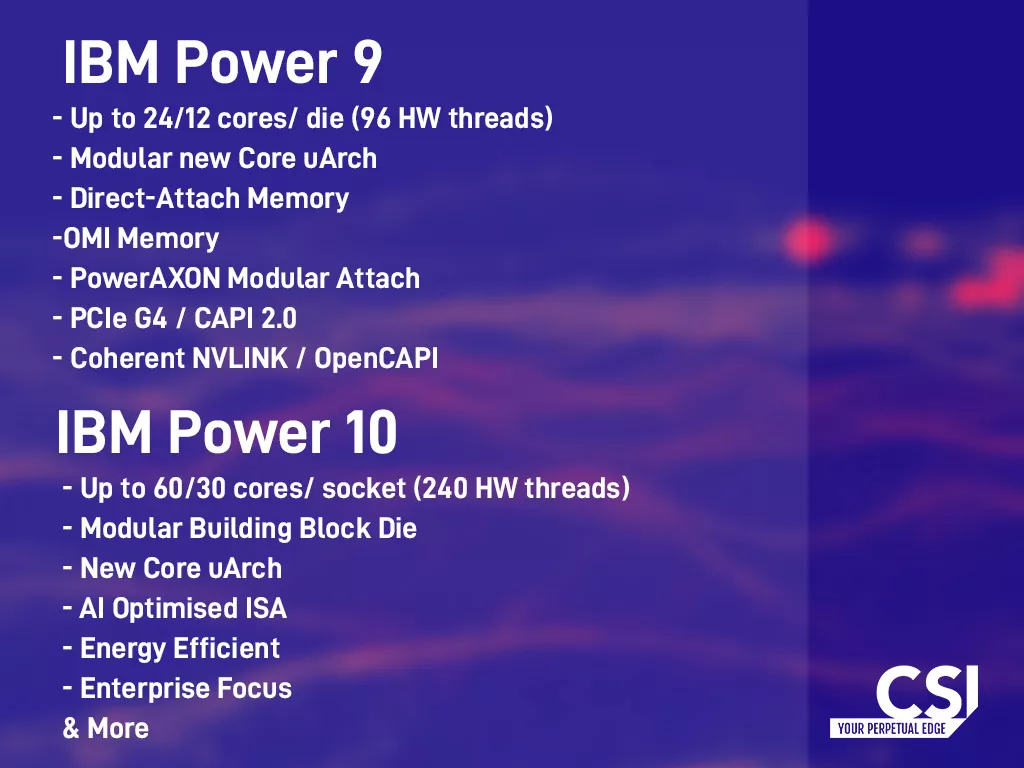 IBM Power 9

- Up to 24/12 cores/ die (96 HW threads)
- Modular new Core uArch
- Direct-Attach Memory
-OMI Memory
- PowerAXON Modular Attach
- PCIe G4 / CAPI 2.0
- Coherent NVLINK / OpenCAPI

IBM Power 10

- Up to 60/30 cores/ socket (240 HW threads)
- Modular Building Block Die
- New Core uArch
- AI Optimised ISA
- Energy Efficient
- Enterprise Focus
& More

CSI
YOUR PERPETUAL EDGE